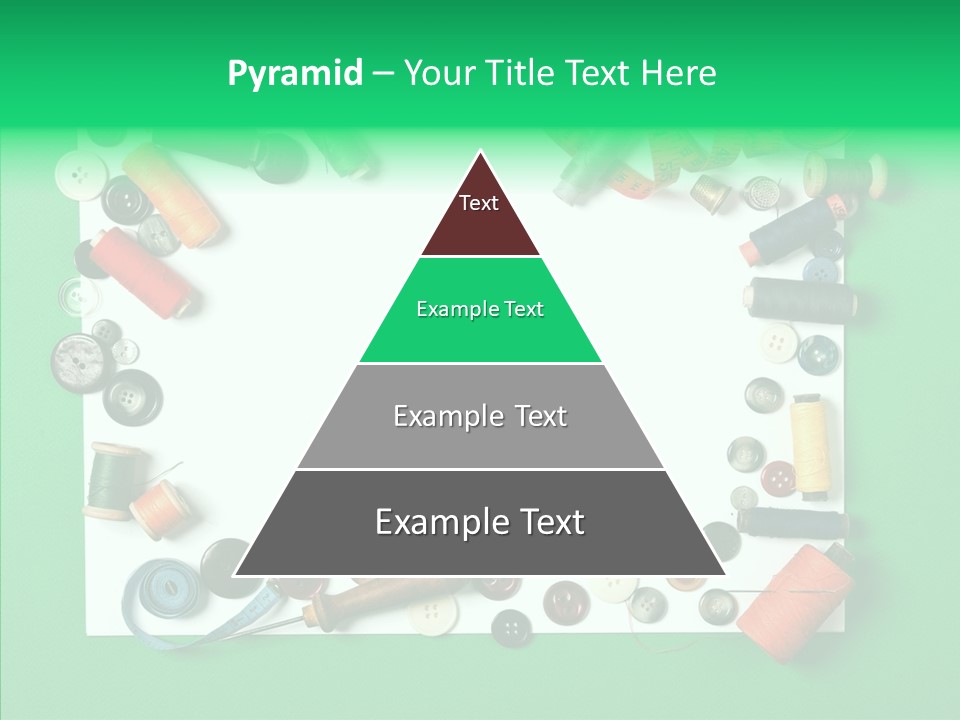 Pyramid – Your Title Text Here

Text

Example Text

Example Text

Example Text